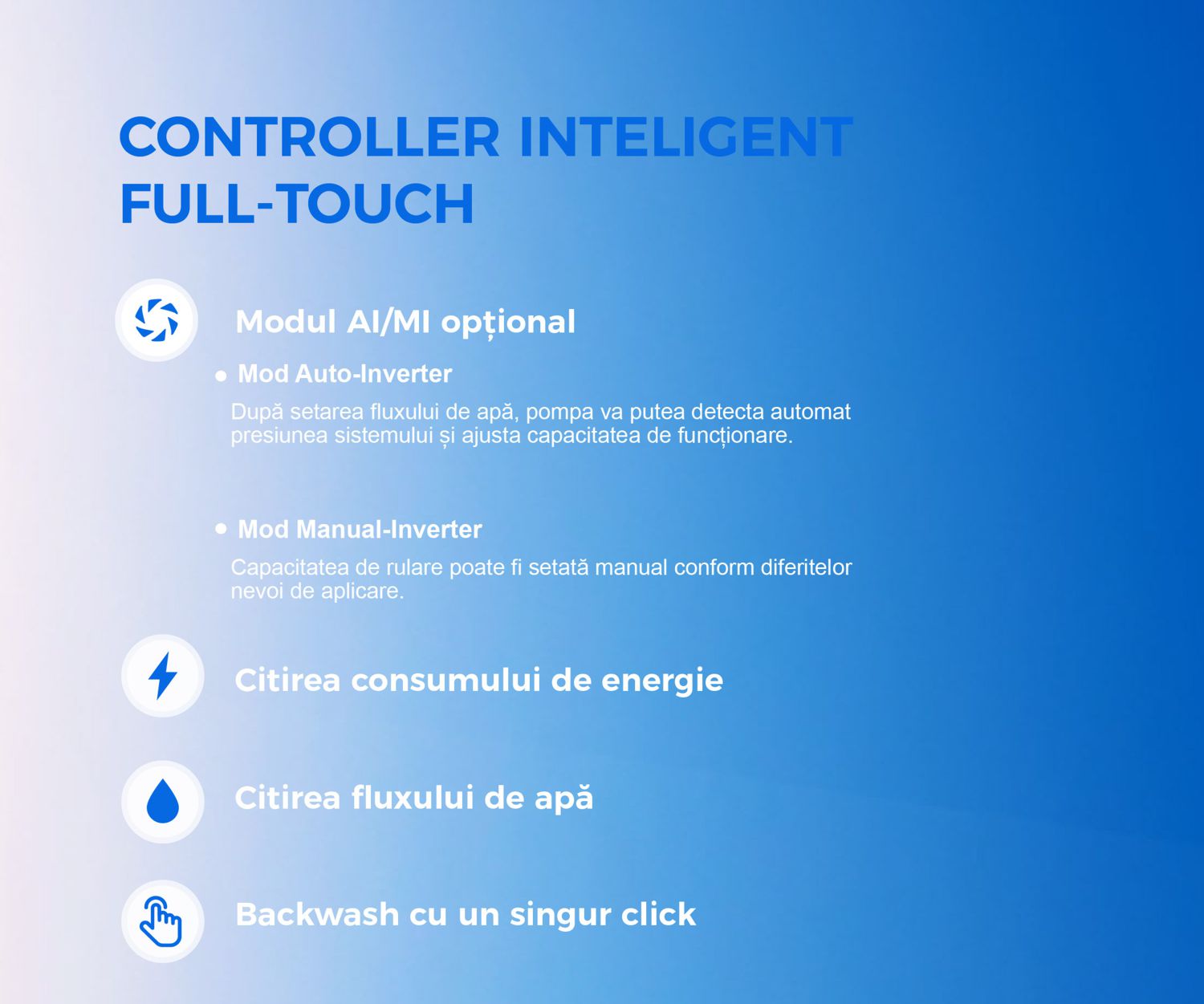 CONTROLLER INTELIGENT FULL-TOUCH

Modul AI/MI opțional

• Mod Auto-Inverter

După setarea fluxului de apă, pompa va putea detecta automat presiunea sistemului și ajusta capacitatea de funcționare.

• Mod Manual-Inverter

Capacitatea de rulare poate fi setată manual conform diferitelor nevoi de aplicare.

Citirea consumului de energie

Citirea fluxului de apă

Backwash cu un singur click